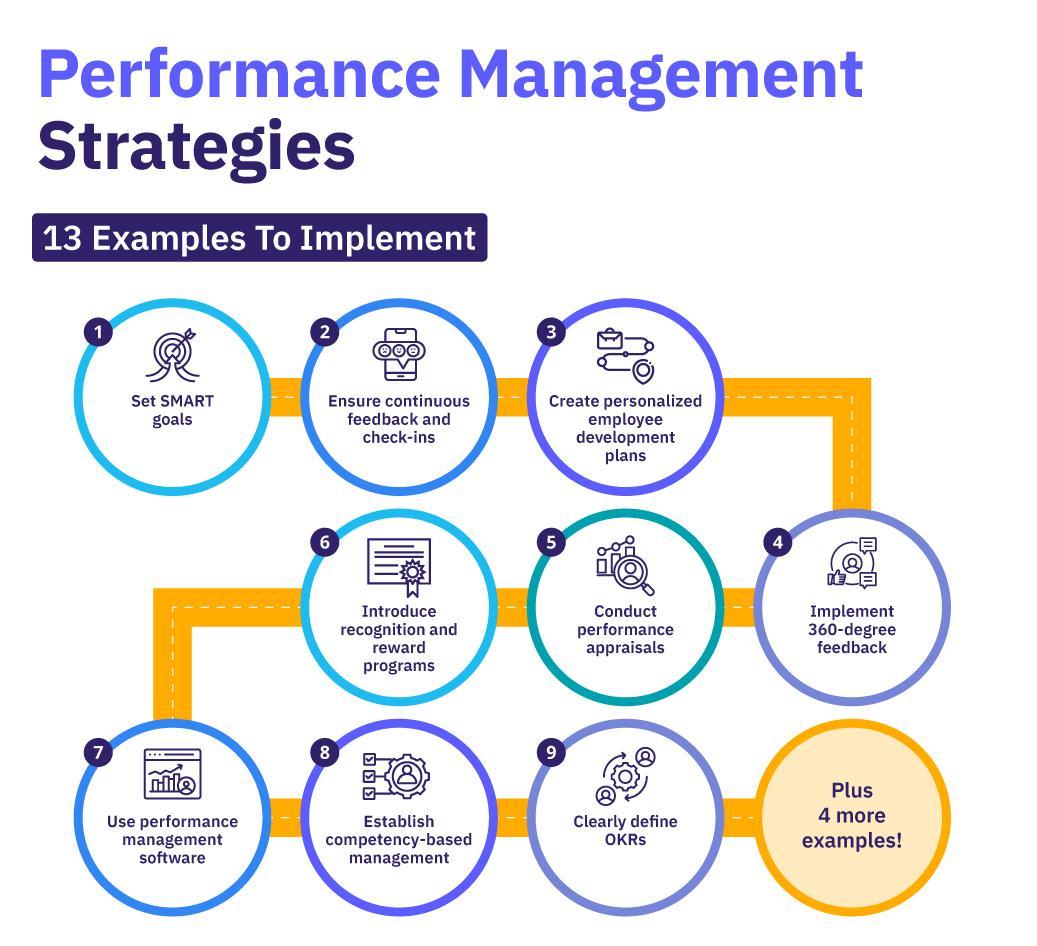 Performance Management Strategies

13 Examples To Implement

1
Set SMART goals

2
Ensure continuous feedback and check-ins

3
Create personalized employee development plans

4
Implement 360-degree feedback

5
Conduct performance appraisals

6
Introduce recognition and reward programs

7
Use performance management software

8
Establish competency-based management

9
Clearly define OKRs

Plus 4 more examples!